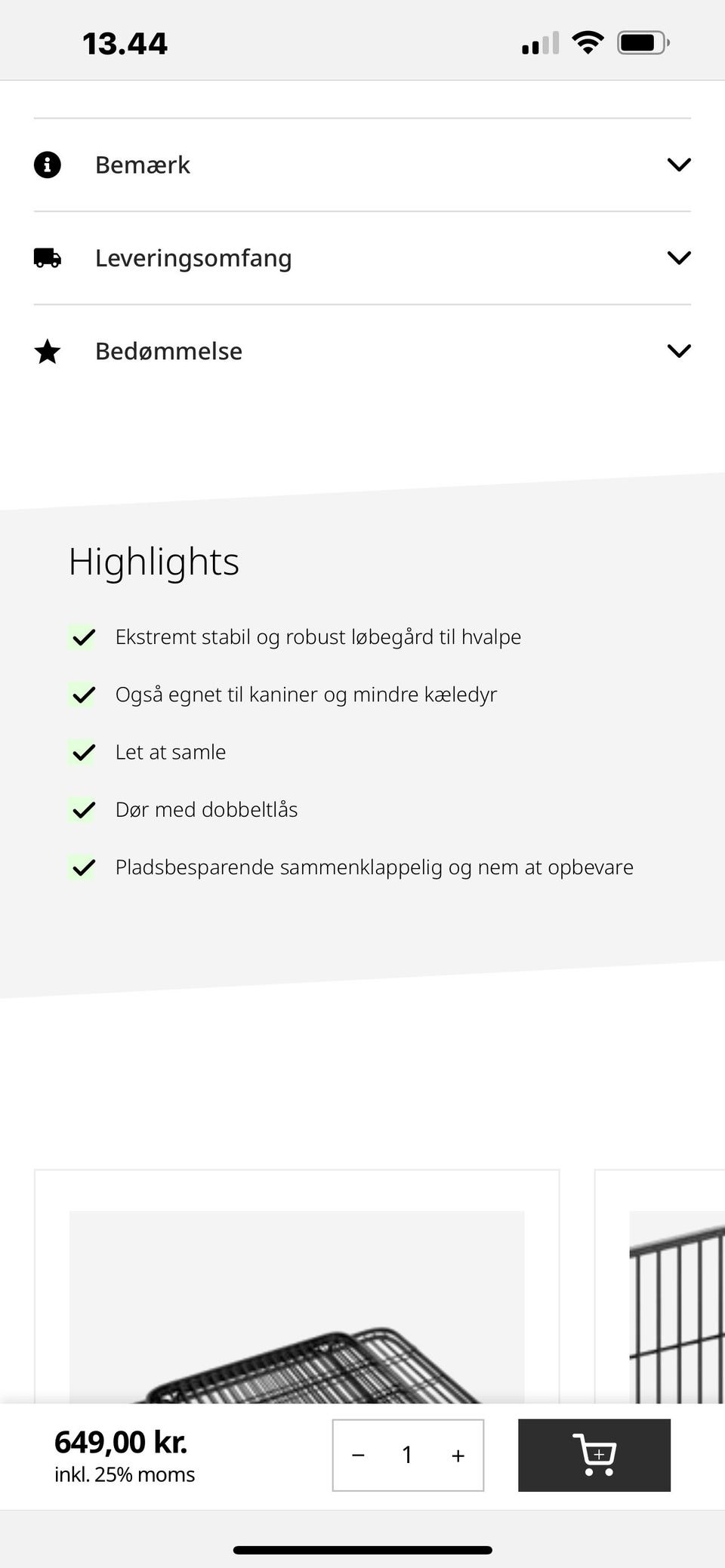 13.44

Bemærk

Leveringsomfang

Bedømmelse

Highlights

Ekstremt stabil og robust løbegård til hvalpe

Også egnet til kaniner og mindre kæledyr

Let at samle

Dør med dobbeltlås

Pladsbesparende sammenklappelig og nem at opbevare

649,00 kr.
inkl. 25% moms

− 1 +